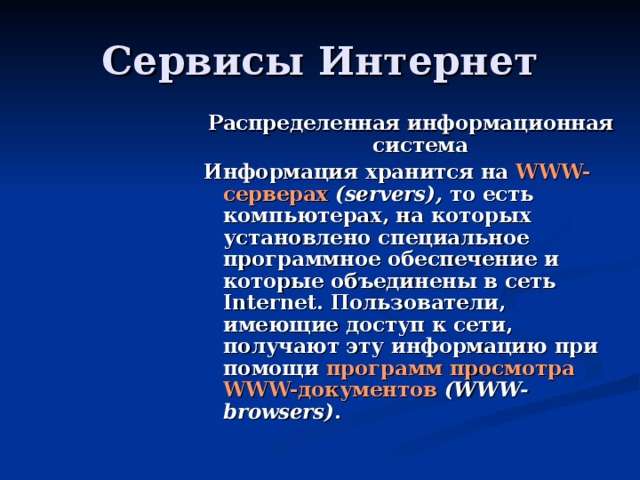 Сервисы Интернет

Распределенная информационная система

Информация хранится на WWW-серверах (servers), то есть компьютерах, на которых установлено специальное программное обеспечение и которые объединены в сеть Internet. Пользователи, имеющие доступ к сети, получают эту информацию при помощи программ просмотра WWW-документов (WWW-browsers).